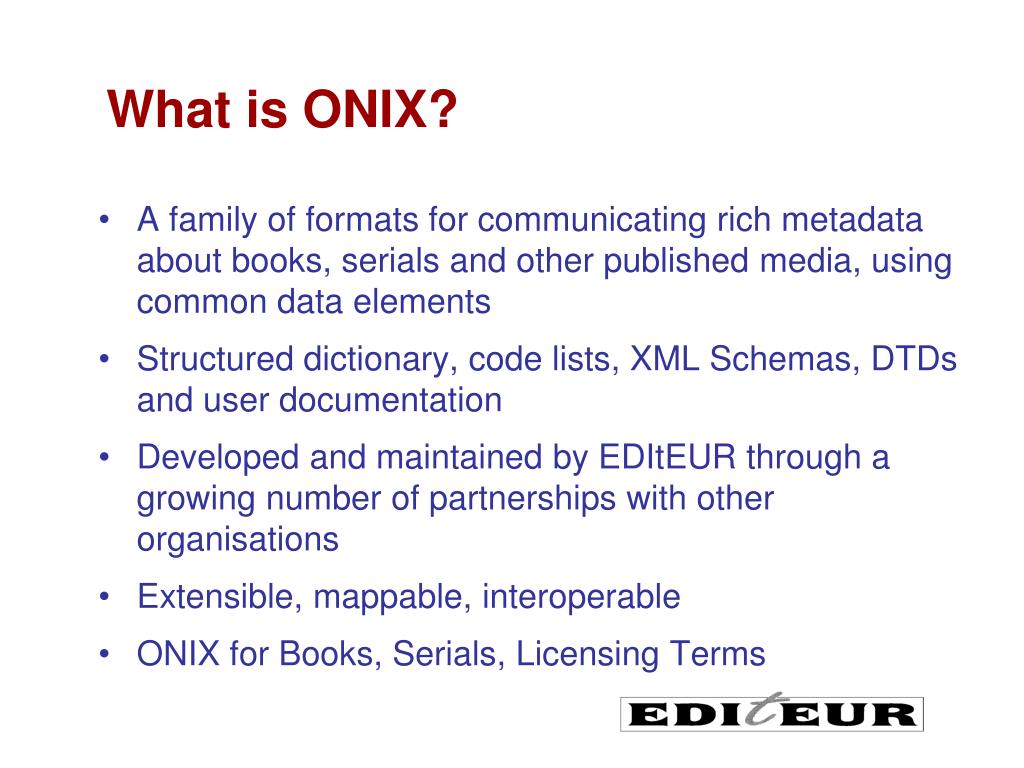 What is ONIX?

• A family of formats for communicating rich metadata about books, serials and other published media, using common data elements

• Structured dictionary, code lists, XML Schemas, DTDs and user documentation

• Developed and maintained by EDItEUR through a growing number of partnerships with other organisations

• Extensible, mappable, interoperable

• ONIX for Books, Serials, Licensing Terms

EDItEUR